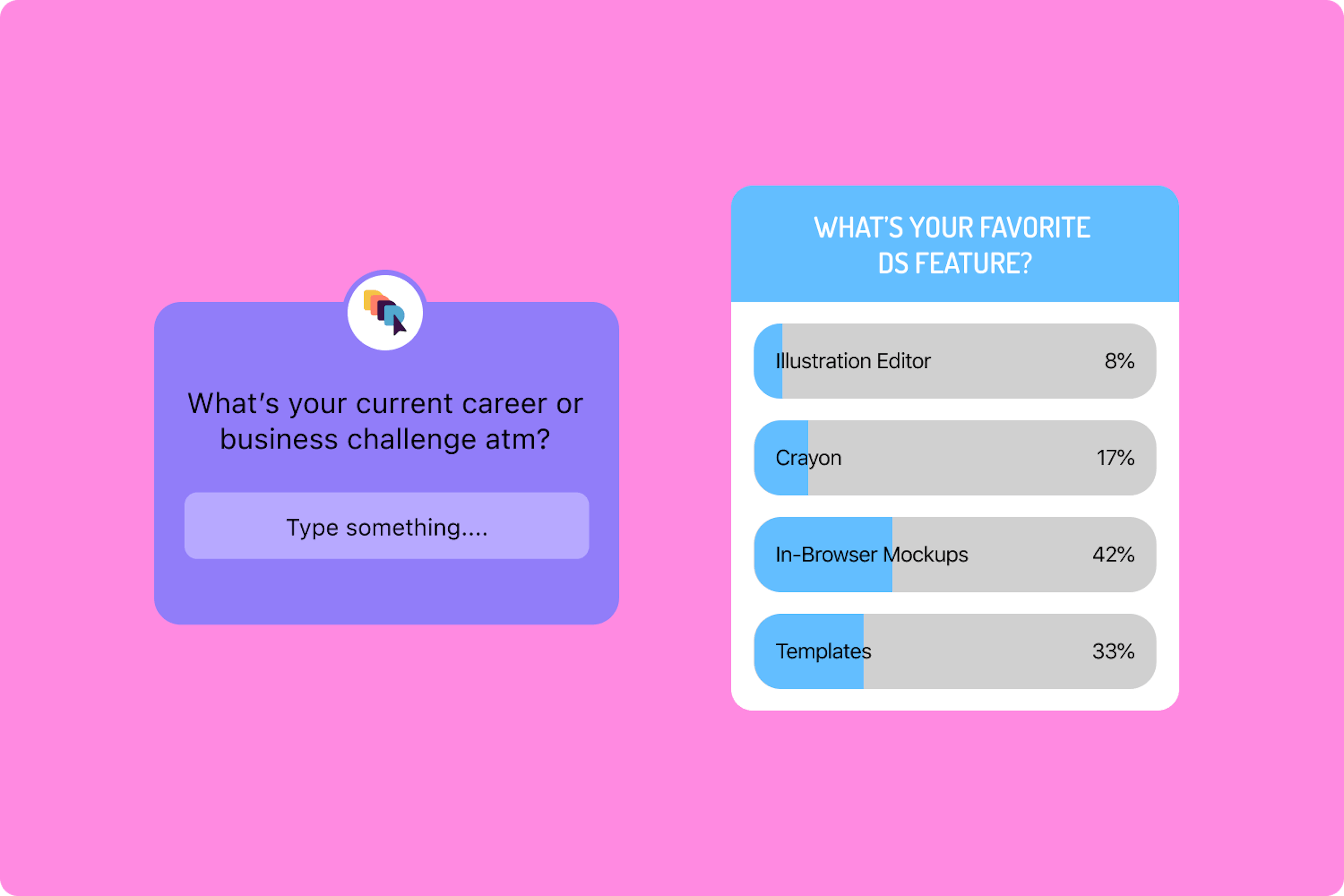 What's your current career or business challenge atm?

Type something....

WHAT'S YOUR FAVORITE DS FEATURE?

Illustration Editor 8%

Crayon 17%

In-Browser Mockups 42%

Templates 33%